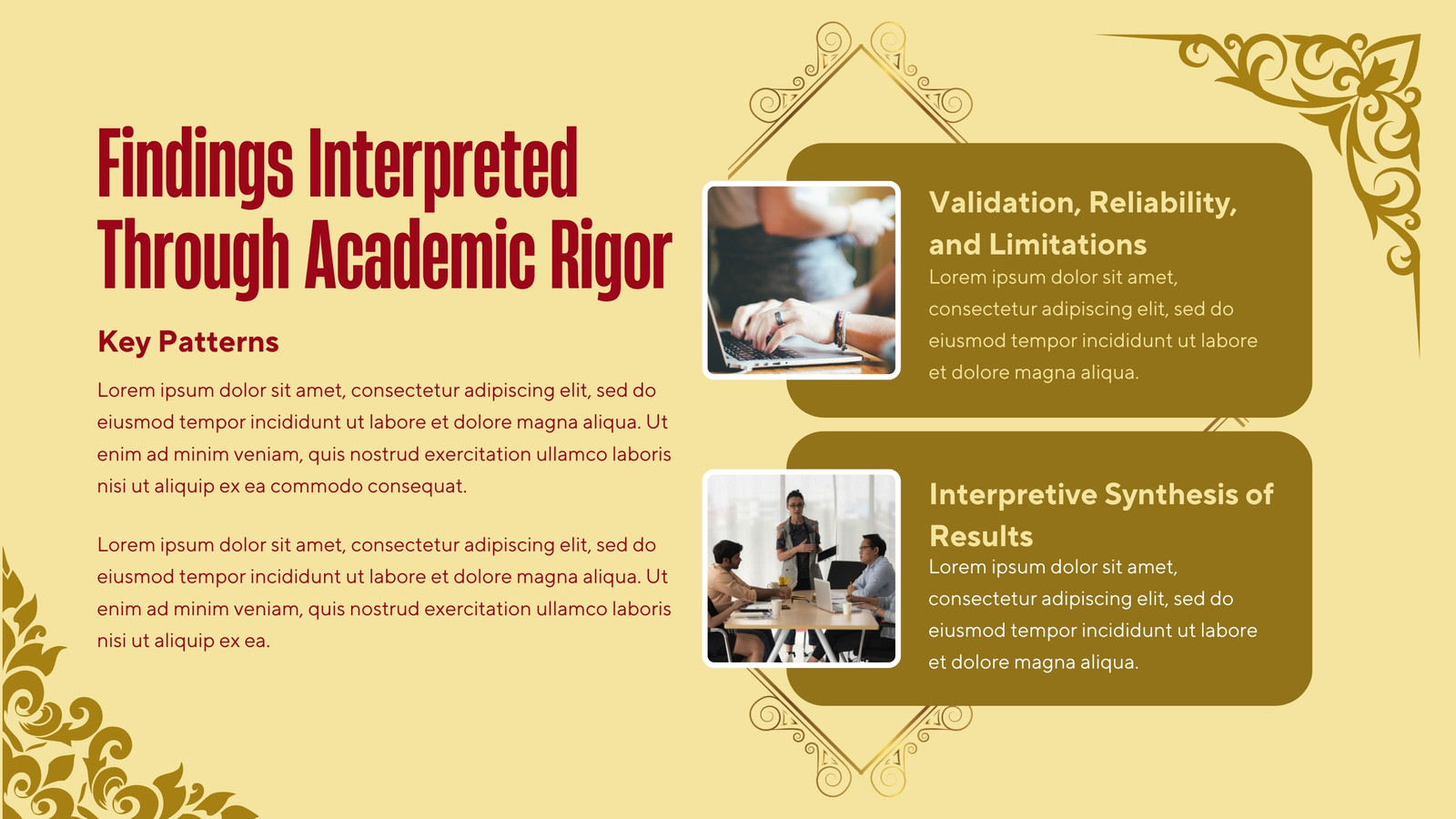 Findings Interpreted Through Academic Rigor

Key Patterns

Lorem ipsum dolor sit amet, consectetur adipiscing elit, sed do eiusmod tempor incididunt ut labore et dolore magna aliqua. Ut enim ad minim veniam, quis nostrud exercitation ullamco laboris nisi ut aliquip ex ea commodo consequat.

Lorem ipsum dolor sit amet, consectetur adipiscing elit, sed do eiusmod tempor incididunt ut labore et dolore magna aliqua. Ut enim ad minim veniam, quis nostrud exercitation ullamco laboris nisi ut aliquip ex ea.

Validation, Reliability, and Limitations

Lorem ipsum dolor sit amet, consectetur adipiscing elit, sed do eiusmod tempor incididunt ut labore et dolore magna aliqua.

Interpretive Synthesis of Results

Lorem ipsum dolor sit amet, consectetur adipiscing elit, sed do eiusmod tempor incididunt ut labore et dolore magna aliqua.